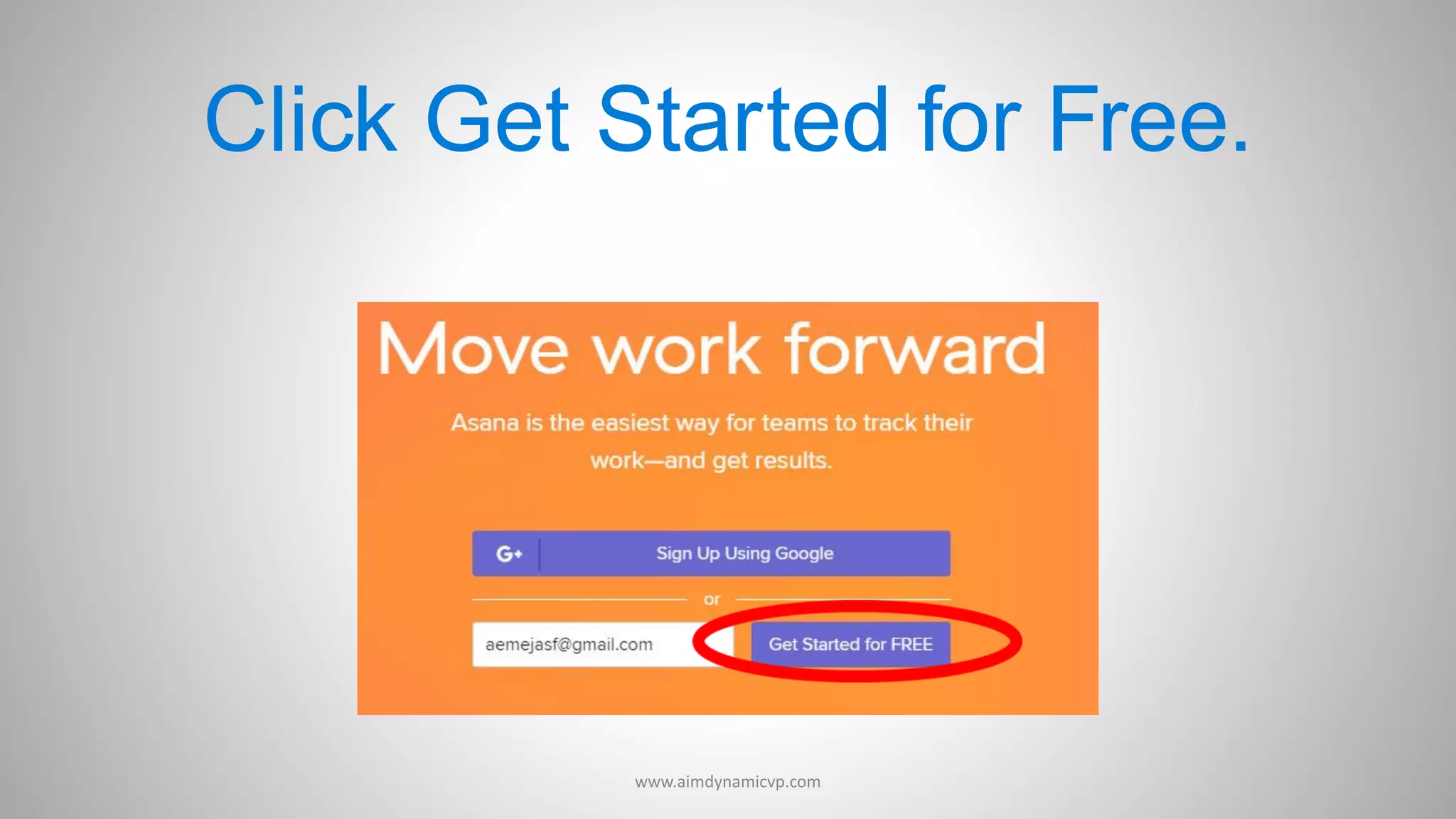 Click Get Started for Free.

Move work forward

Asana is the easiest way for teams to track their work—and get results.

G+ Sign Up Using Google

or

aemejasf@gmail.com

Get Started for FREE

www.aimdynamicvp.com